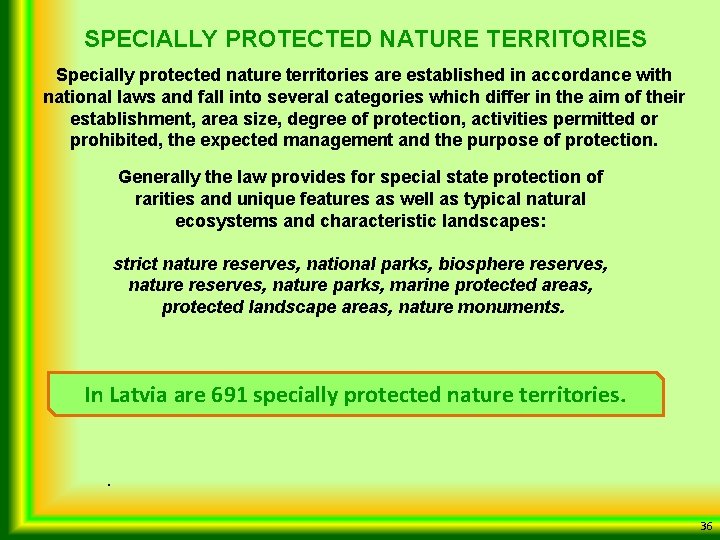 SPECIALLY PROTECTED NATURE TERRITORIES

Specially protected nature territories are established in accordance with national laws and fall into several categories which differ in the aim of their establishment, area size, degree of protection, activities permitted or prohibited, the expected management and the purpose of protection.

Generally the law provides for special state protection of rarities and unique features as well as typical natural ecosystems and characteristic landscapes:

strict nature reserves, national parks, biosphere reserves, nature reserves, nature parks, marine protected areas, protected landscape areas, nature monuments.

In Latvia are 691 specially protected nature territories.

.

36